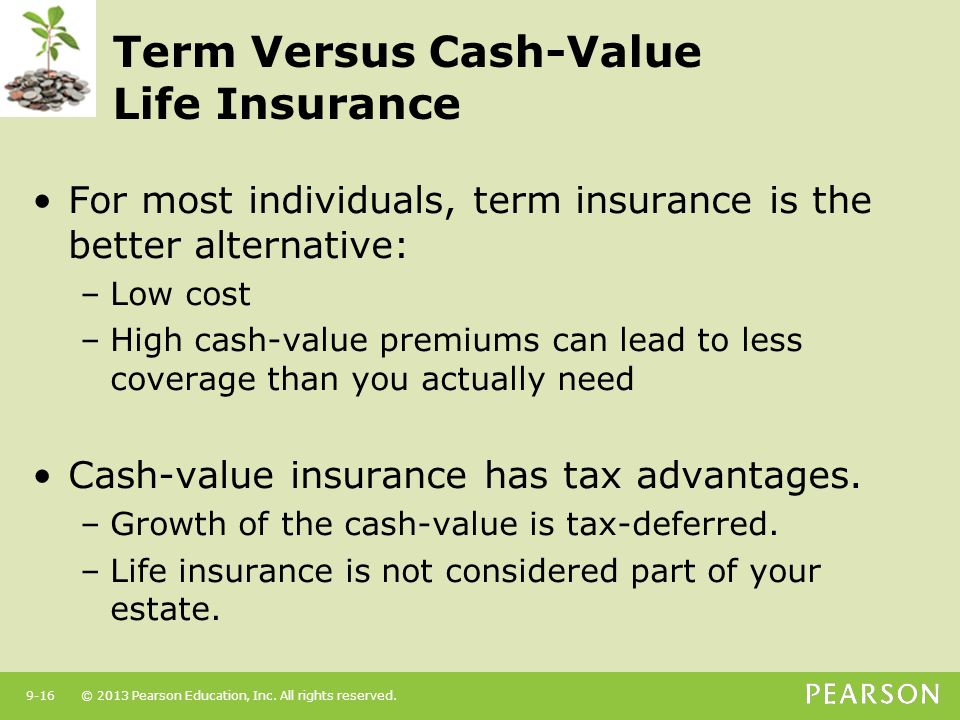 Term Versus Cash-Value Life Insurance

• For most individuals, term insurance is the better alternative:
 – Low cost
 – High cash-value premiums can lead to less coverage than you actually need

• Cash-value insurance has tax advantages.
 – Growth of the cash-value is tax-deferred.
 – Life insurance is not considered part of your estate.

9-16 © 2013 Pearson Education, Inc. All rights reserved.

PEARSON